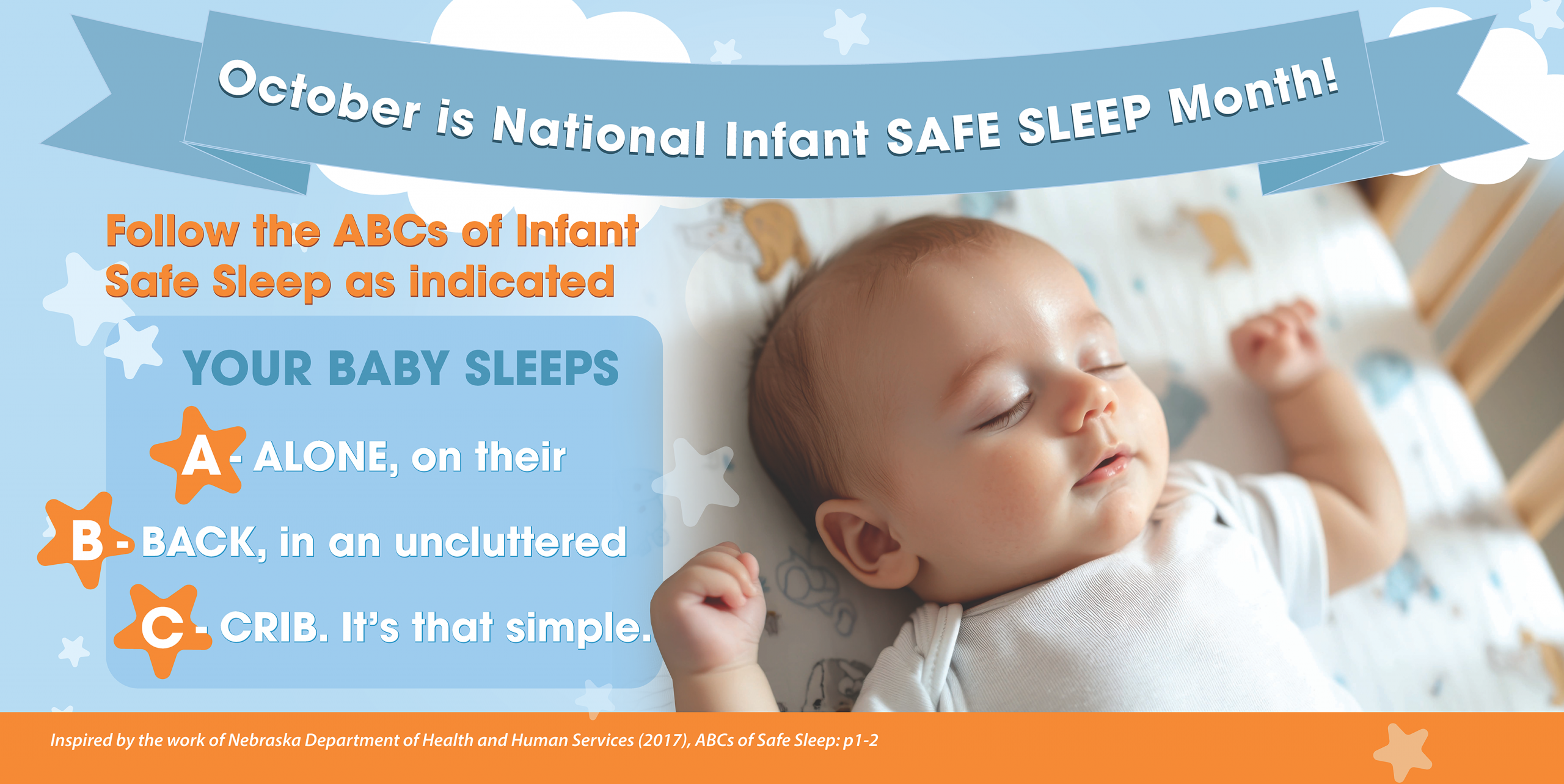 October is National Infant SAFE SLEEP Month!

Follow the ABCs of Infant Safe Sleep as indicated

YOUR BABY SLEEPS

A - ALONE, on their

B - BACK, in an uncluttered

C - CRIB. It's that simple.

Inspired by the work of Nebraska Department of Health and Human Services (2017), ABCs of Safe Sleep: p1-2